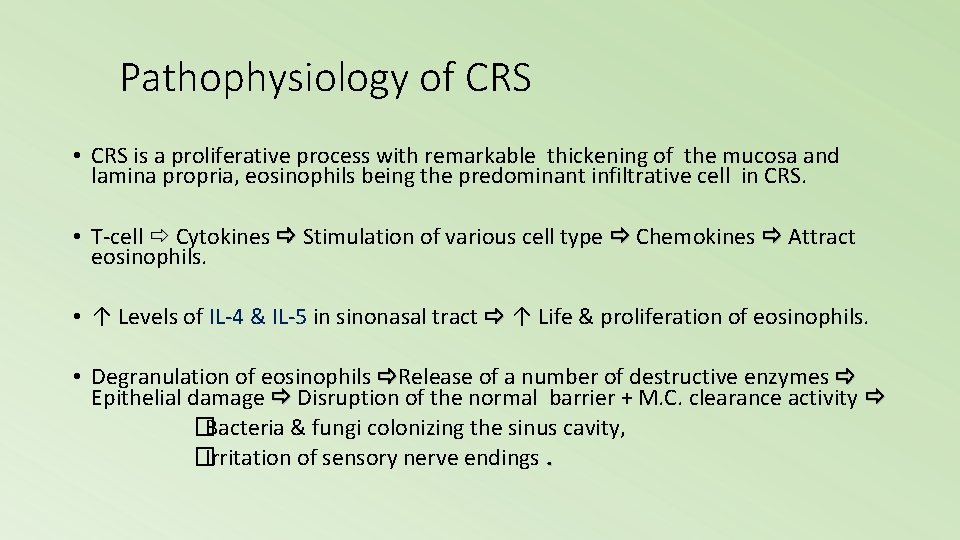 Pathophysiology of CRS

• CRS is a proliferative process with remarkable thickening of the mucosa and lamina propria, eosinophils being the predominant infiltrative cell in CRS.

• T-cell ⇨ Cytokines ⇨ Stimulation of various cell type ⇨ Chemokines ⇨ Attract eosinophils.

• ↑ Levels of IL-4 & IL-5 in sinonasal tract ⇨ ↑ Life & proliferation of eosinophils.

• Degranulation of eosinophils ⇨Release of a number of destructive enzymes ⇨ Epithelial damage ⇨ Disruption of the normal barrier + M.C. clearance activity ⇨
�Bacteria & fungi colonizing the sinus cavity,
�Irritation of sensory nerve endings .